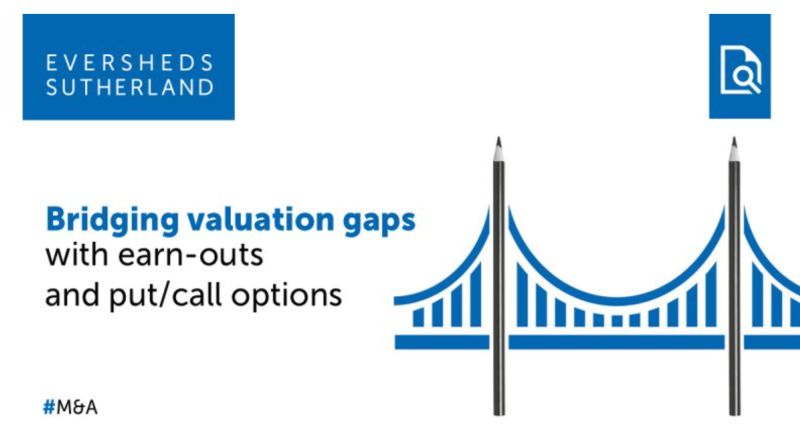 EVERSHEDS SUTHERLAND

Bridging valuation gaps with earn-outs and put/call options

#M&A